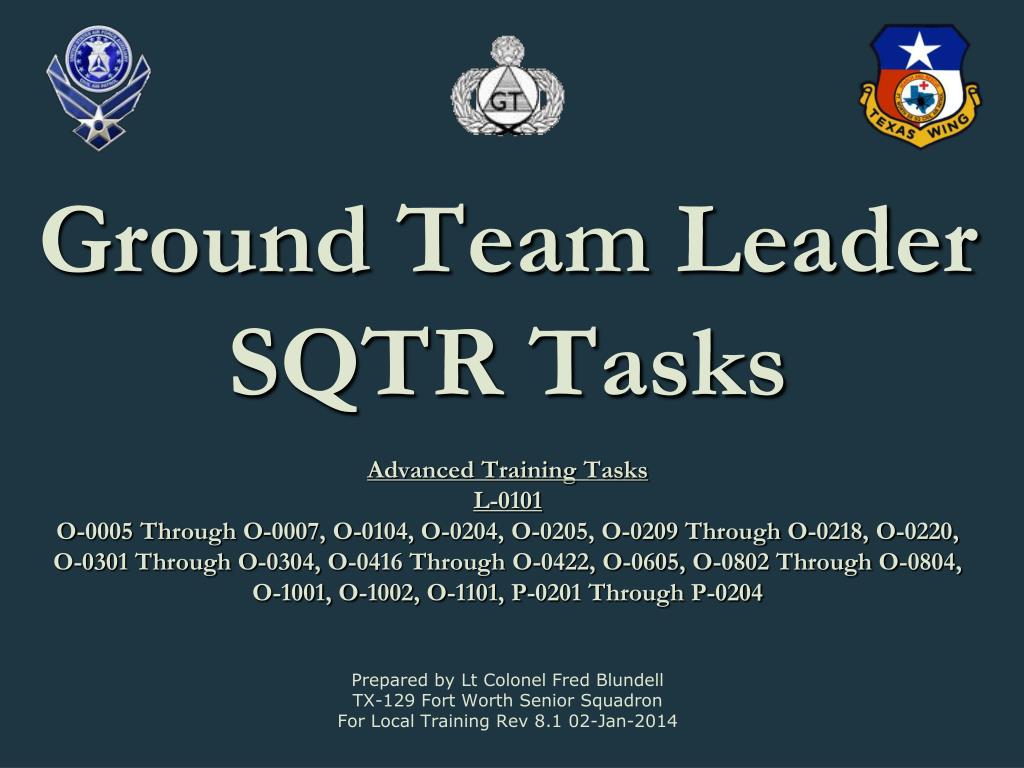 GT

TEXAS WING

Ground Team Leader SQTR Tasks

Advanced Training Tasks
L-0101
O-0005 Through O-0007, O-0104, O-0204, O-0205, O-0209 Through O-0218, O-0220, O-0301 Through O-0304, O-0416 Through O-0422, O-0605, O-0802 Through O-0804, O-1001, O-1002, O-1101, P-0201 Through P-0204

Prepared by Lt Colonel Fred Blundell
TX-129 Fort Worth Senior Squadron
For Local Training Rev 8.1 02-Jan-2014